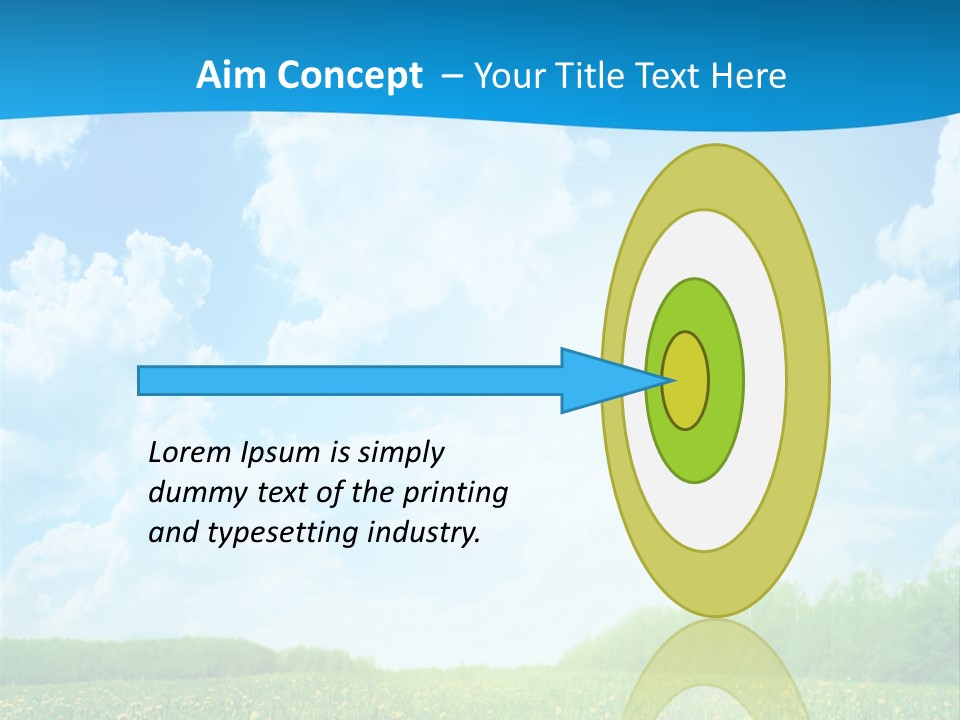 Aim Concept – Your Title Text Here

Lorem Ipsum is simply dummy text of the printing and typesetting industry.